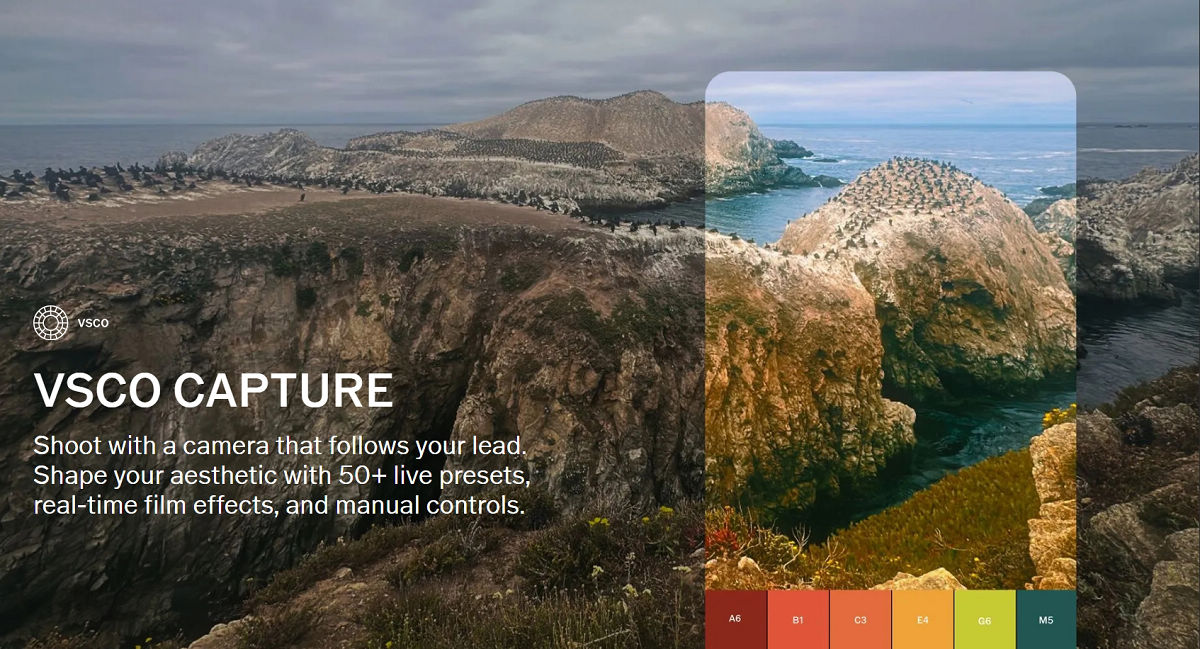 VSCO

VSCO CAPTURE

Shoot with a camera that follows your lead. Shape your aesthetic with 50+ live presets, real-time film effects, and manual controls.

A6 B1 C3 E4 G6 M5